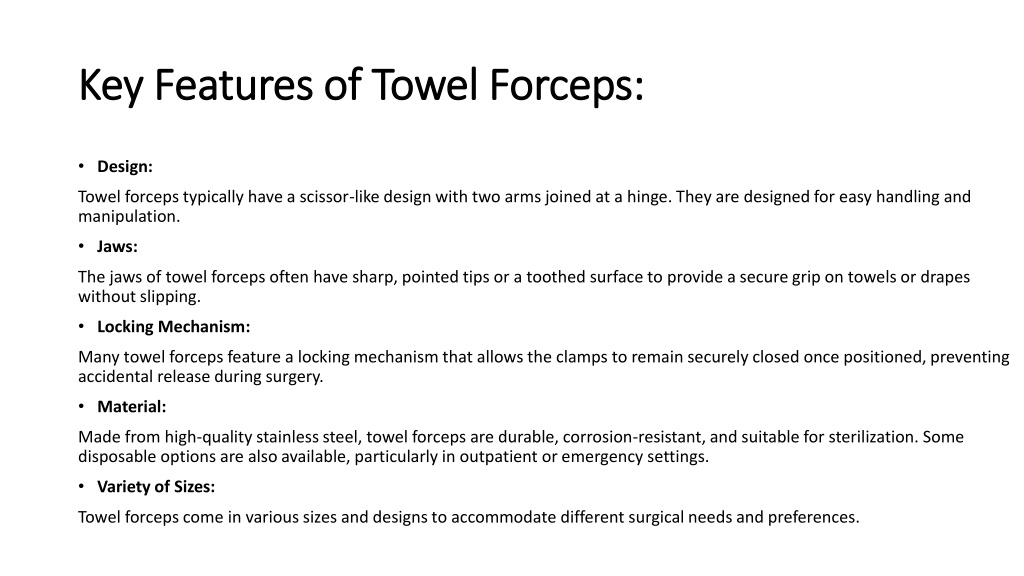 Key Features of Towel Forceps:

• Design:

Towel forceps typically have a scissor-like design with two arms joined at a hinge. They are designed for easy handling and manipulation.

• Jaws:

The jaws of towel forceps often have sharp, pointed tips or a toothed surface to provide a secure grip on towels or drapes without slipping.

• Locking Mechanism:

Many towel forceps feature a locking mechanism that allows the clamps to remain securely closed once positioned, preventing accidental release during surgery.

• Material:

Made from high-quality stainless steel, towel forceps are durable, corrosion-resistant, and suitable for sterilization. Some disposable options are also available, particularly in outpatient or emergency settings.

• Variety of Sizes:

Towel forceps come in various sizes and designs to accommodate different surgical needs and preferences.